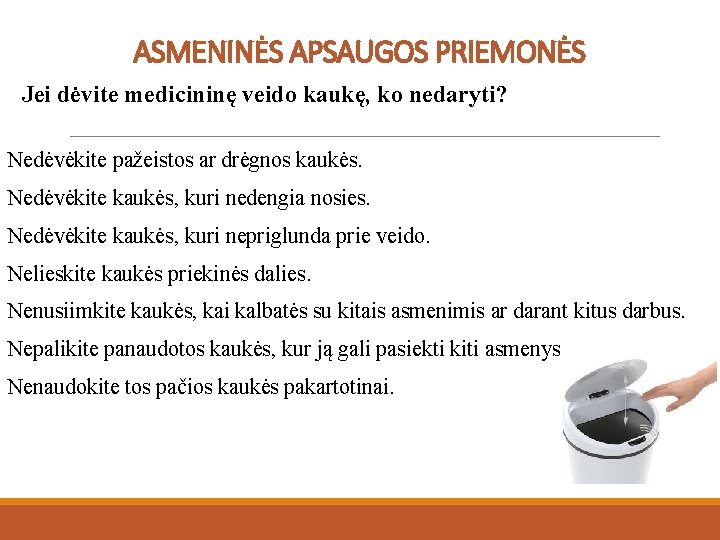 ASMENINĖS APSAUGOS PRIEMONĖS

Jei dėvite medicininę veido kaukę, ko nedaryti?

Nedėvėkite pažeistos ar drėgnos kaukės.

Nedėvėkite kaukės, kuri nedengia nosies.

Nedėvėkite kaukės, kuri nepriglunda prie veido.

Nelieskite kaukės priekinės dalies.

Nenusiimkite kaukės, kai kalbatės su kitais asmenimis ar darant kitus darbus.

Nepalikite panaudotos kaukės, kur ją gali pasiekti kiti asmenys

Nenaudokite tos pačios kaukės pakartotinai.